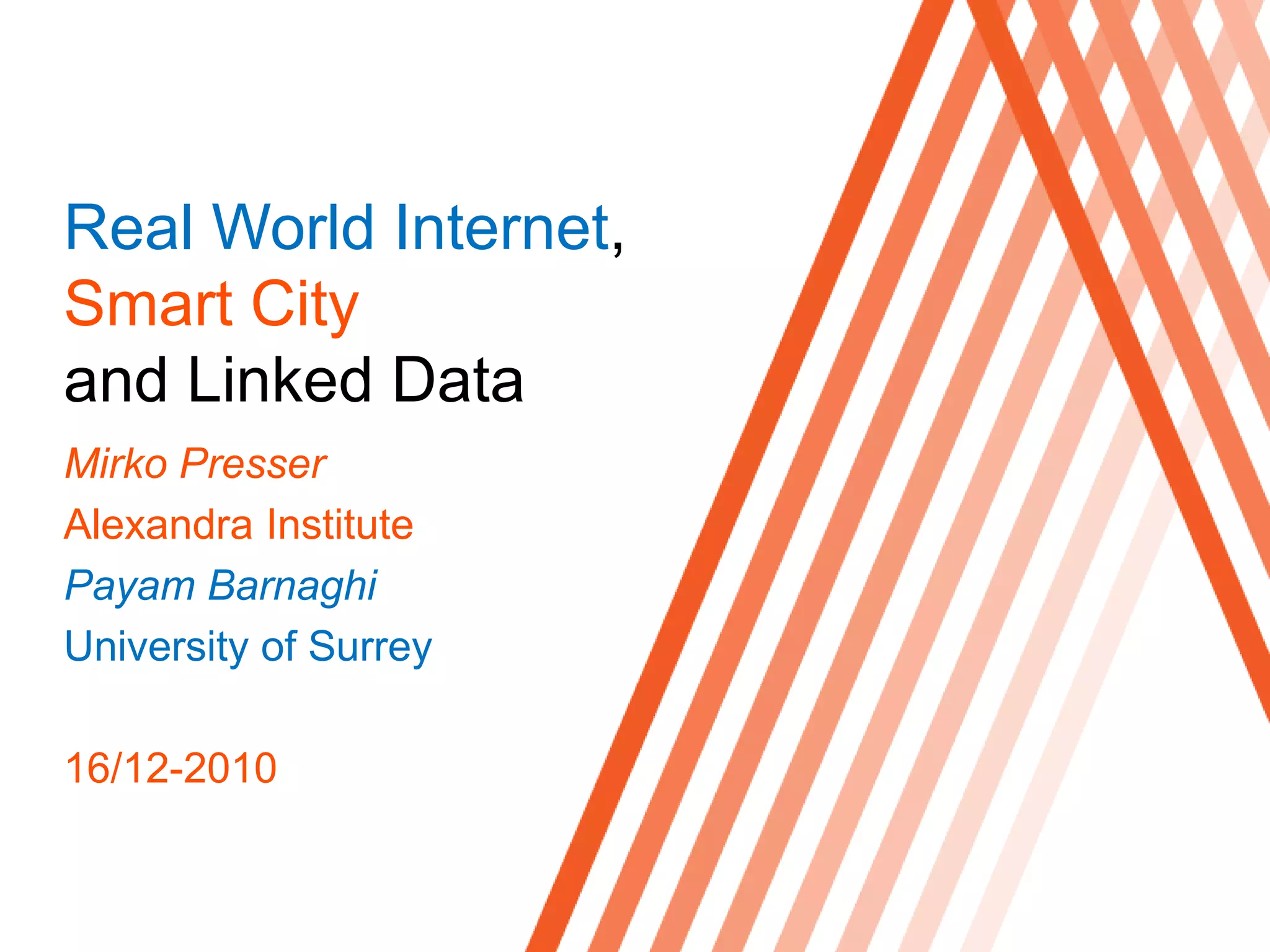 Real World Internet,
Smart City
and Linked Data

Mirko Presser

Alexandra Institute

Payam Barnaghi

University of Surrey

16/12-2010